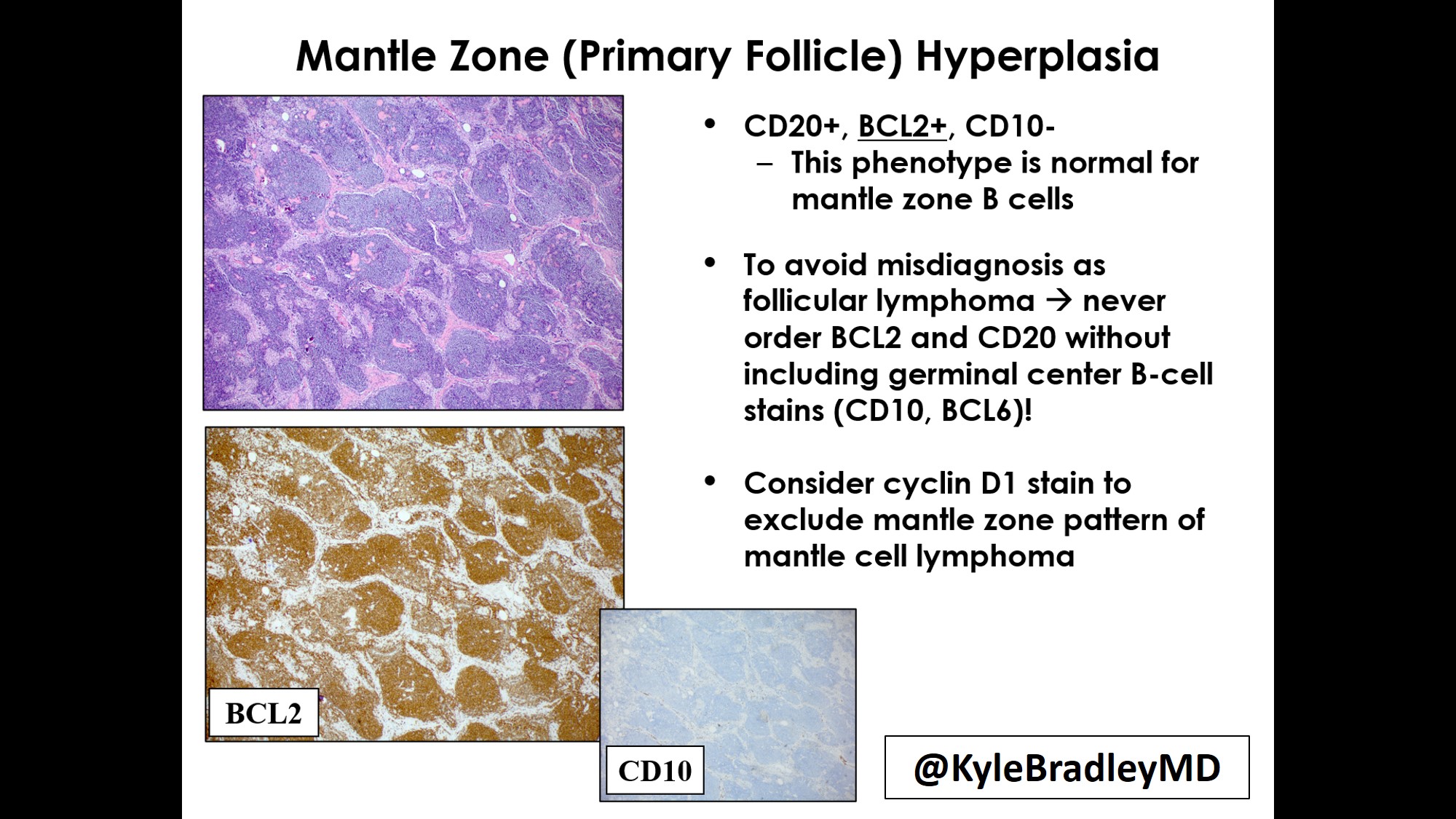 Mantle Zone (Primary Follicle) Hyperplasia

• CD20+, BCL2+, CD10-
– This phenotype is normal for mantle zone B cells

• To avoid misdiagnosis as follicular lymphoma → never order BCL2 and CD20 without including germinal center B-cell stains (CD10, BCL6)!

• Consider cyclin D1 stain to exclude mantle zone pattern of mantle cell lymphoma

BCL2

CD10

@KyleBradleyMD